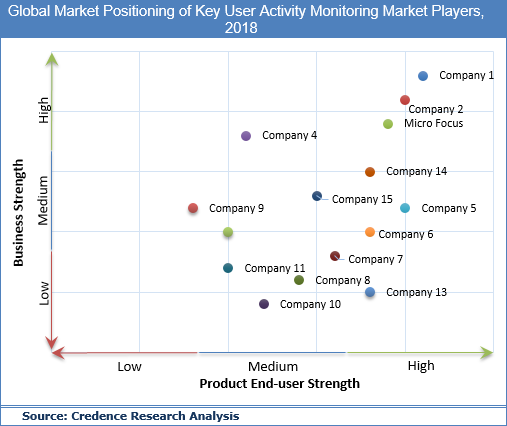 Global Market Positioning of Key User Activity Monitoring Market Players, 2018

Business Strength

High

Medium

Low

Company 1

Company 2

Micro Focus

Company 4

Company 14

Company 15

Company 9

Company 5

Company 6

Company 7

Company 11

Company 8

Company 13

Company 10

Low

Medium

High

Product End-user Strength

Source: Credence Research Analysis